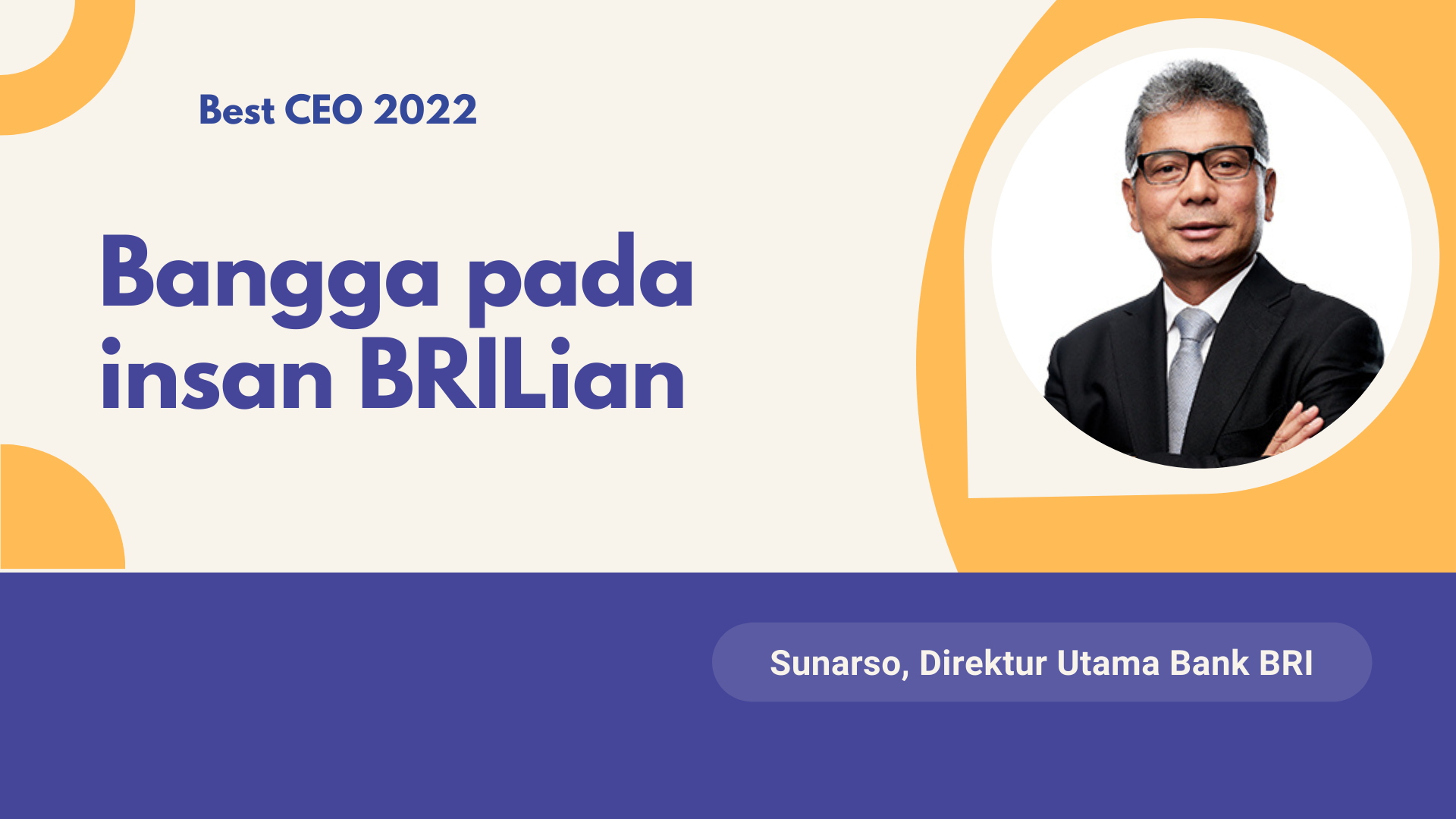 Best CEO 2022

Bangga pada insan BRILian

Sunarso, Direktur Utama Bank BRI